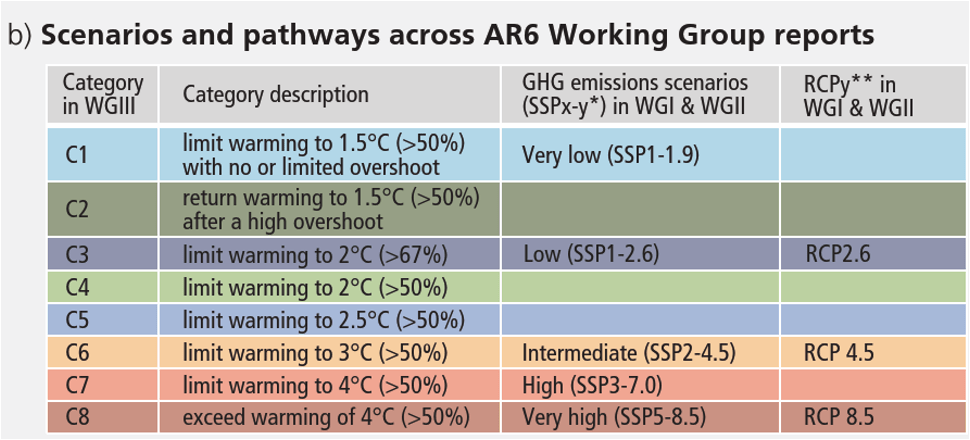 b) **Scenarios and pathways across AR6 Working Group reports**

| Category in WGIII | Category description | GHG emissions scenarios (SSPx-y*) in WGI & WGII | RCPy** in WGI & WGII |
|---|---|---|---|
| C1 | limit warming to 1.5°C (>50%) with no or limited overshoot | Very low (SSP1-1.9) | |
| C2 | return warming to 1.5°C (>50%) after a high overshoot | | |
| C3 | limit warming to 2°C (>67%) | Low (SSP1-2.6) | RCP2.6 |
| C4 | limit warming to 2°C (>50%) | | |
| C5 | limit warming to 2.5°C (>50%) | | |
| C6 | limit warming to 3°C (>50%) | Intermediate (SSP2-4.5) | RCP 4.5 |
| C7 | limit warming to 4°C (>50%) | High (SSP3-7.0) | |
| C8 | exceed warming of 4°C (>50%) | Very high (SSP5-8.5) | RCP 8.5 |